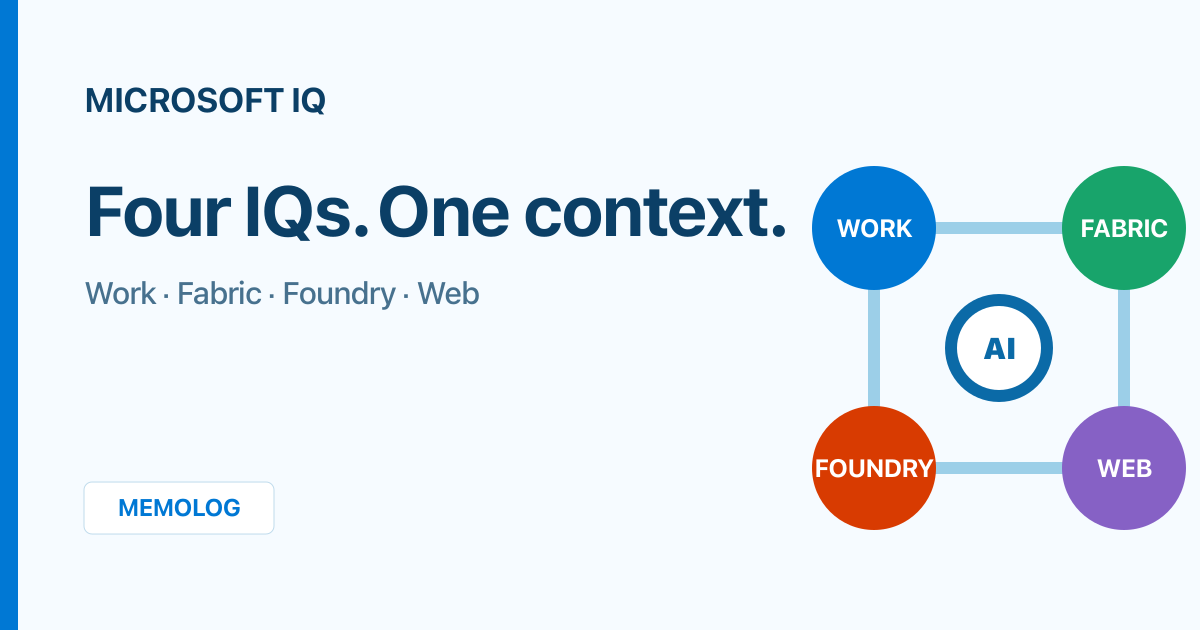 MICROSOFT IQ

Four IQs. One context.

Work · Fabric · Foundry · Web

MEMOLOG

WORK

FABRIC

AI

FOUNDRY

WEB